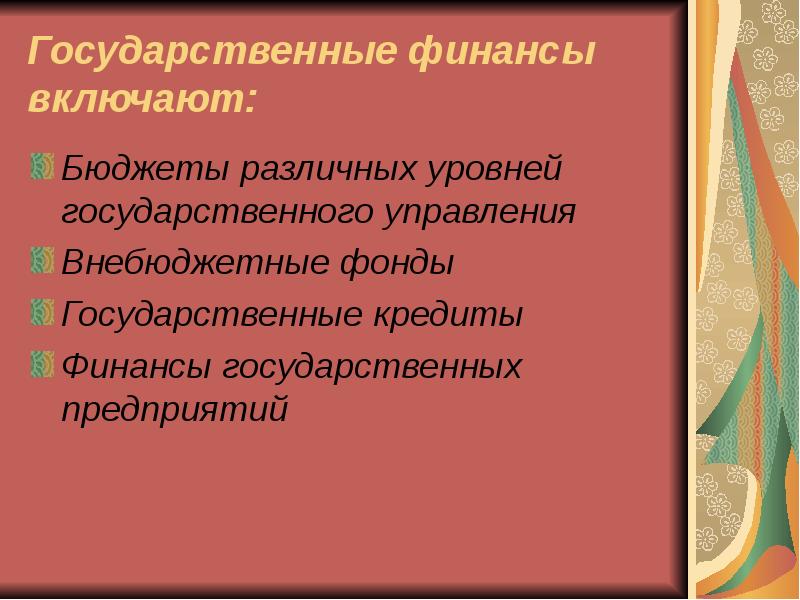 Государственные финансы включают:

Бюджеты различных уровней государственного управления

Внебюджетные фонды

Государственные кредиты

Финансы государственных предприятий